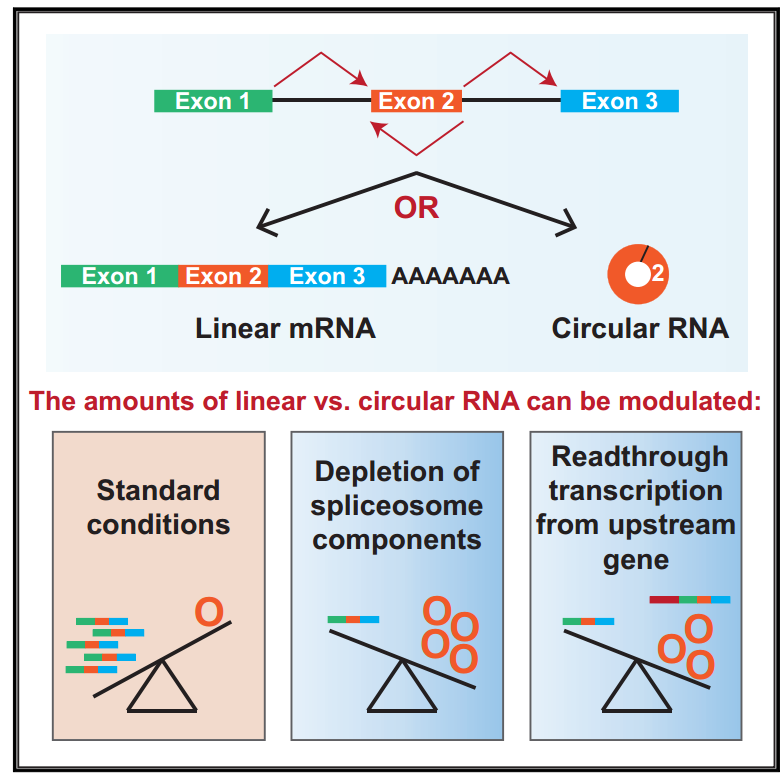 Exon 1
Exon 2
Exon 3

OR

Exon 1 Exon 2 Exon 3 AAAAAAA

2

Linear mRNA

Circular RNA

The amounts of linear vs. circular RNA can be modulated:

Standard conditions

Depletion of spliceosome components

Readthrough transcription from upstream gene